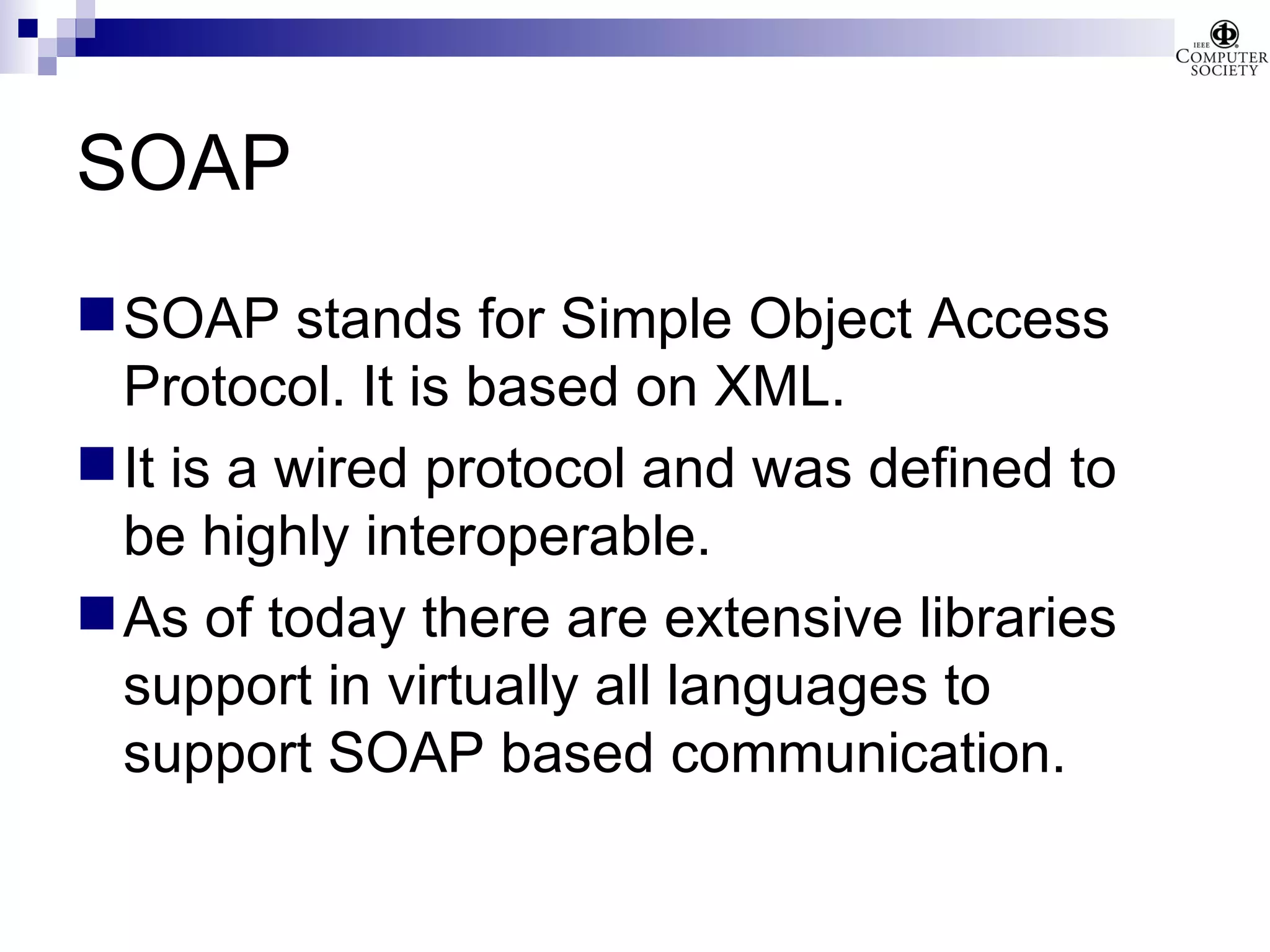 IEEE COMPUTER SOCIETY

SOAP

SOAP stands for Simple Object Access Protocol. It is based on XML.

It is a wired protocol and was defined to be highly interoperable.

As of today there are extensive libraries support in virtually all languages to support SOAP based communication.